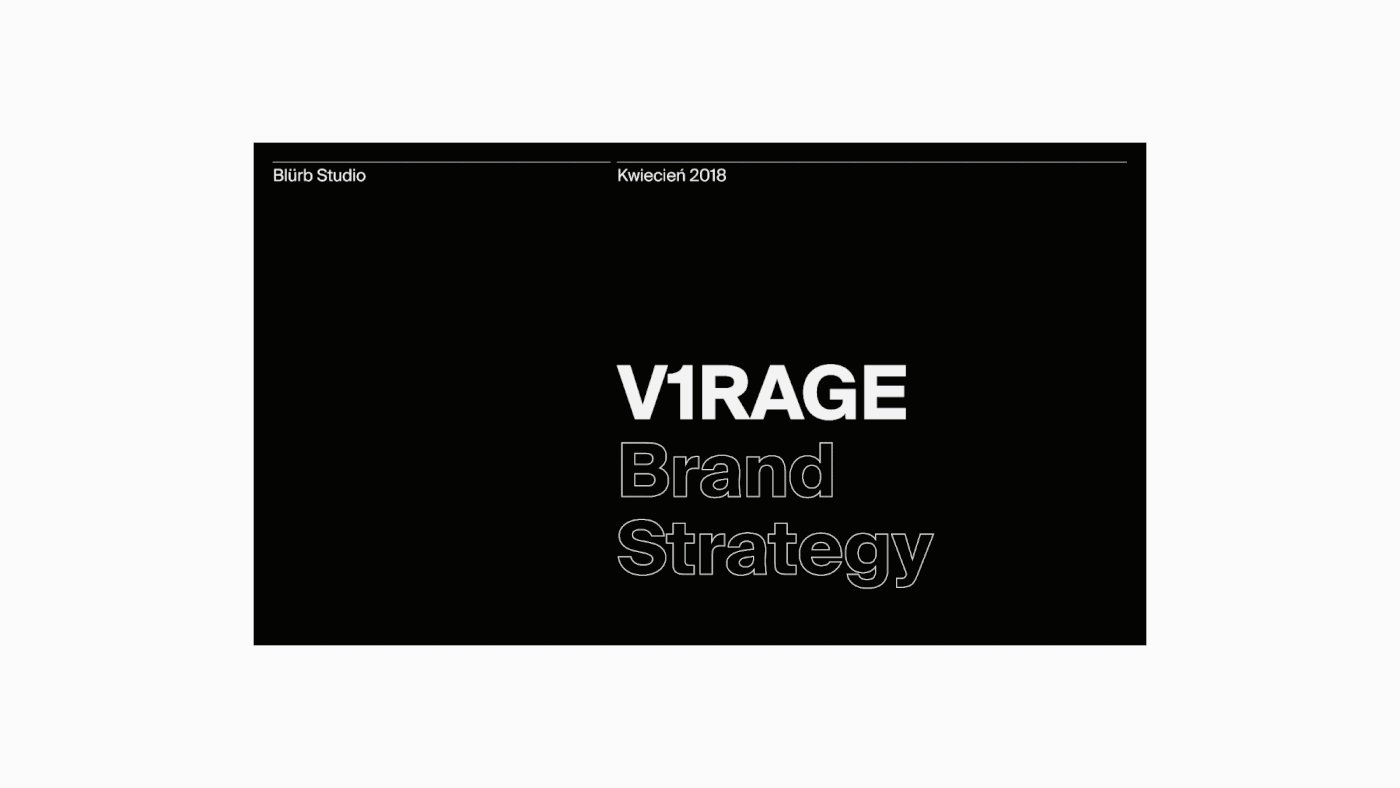 Blürb Studio

Kwiecień 2018

V1RAGE
Brand
Strategy